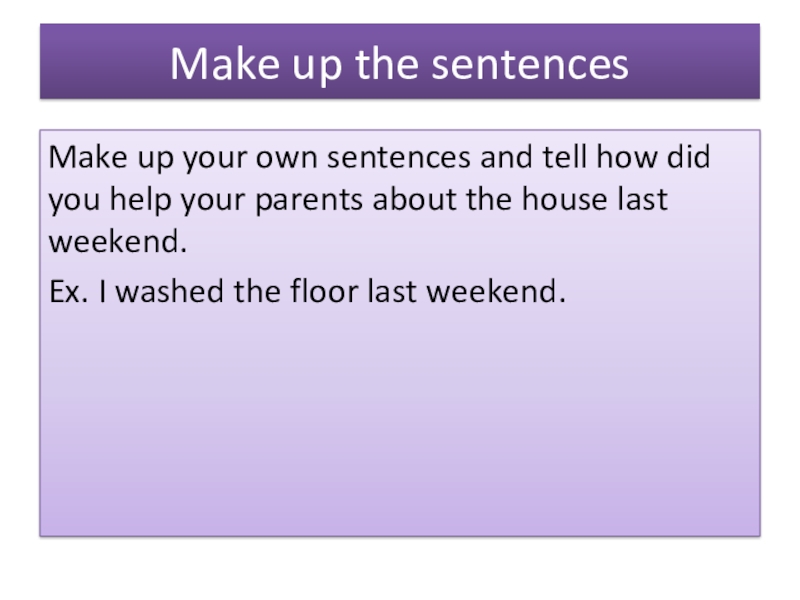 Make up the sentences

Make up your own sentences and tell how did you help your parents about the house last weekend.

Ex. I washed the floor last weekend.